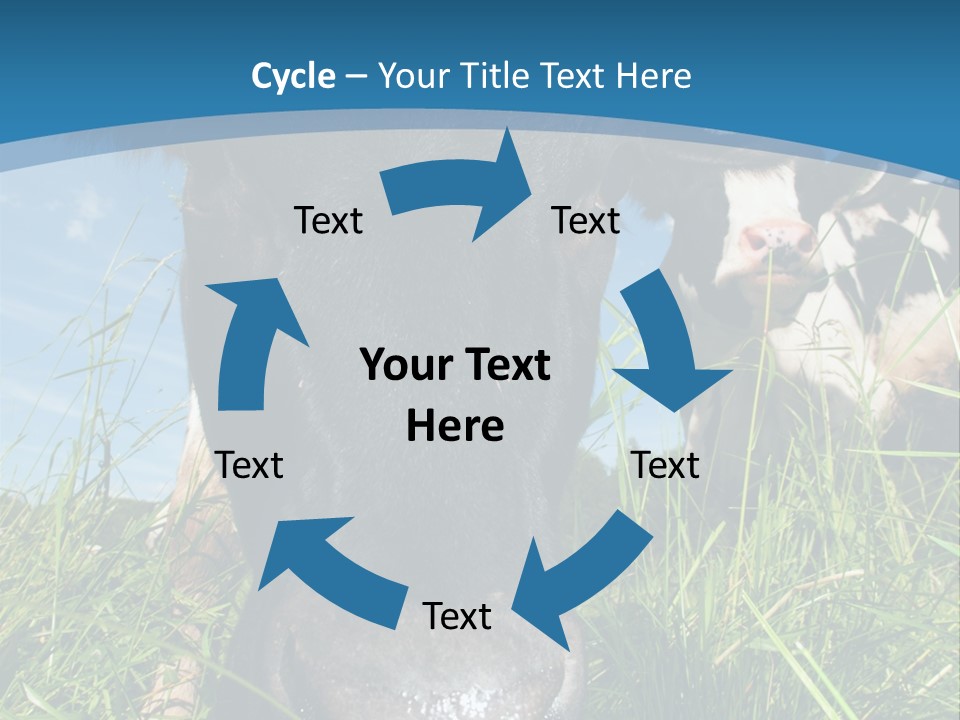 Cycle – Your Title Text Here

Text

Text

Your Text Here

Text

Text

Text